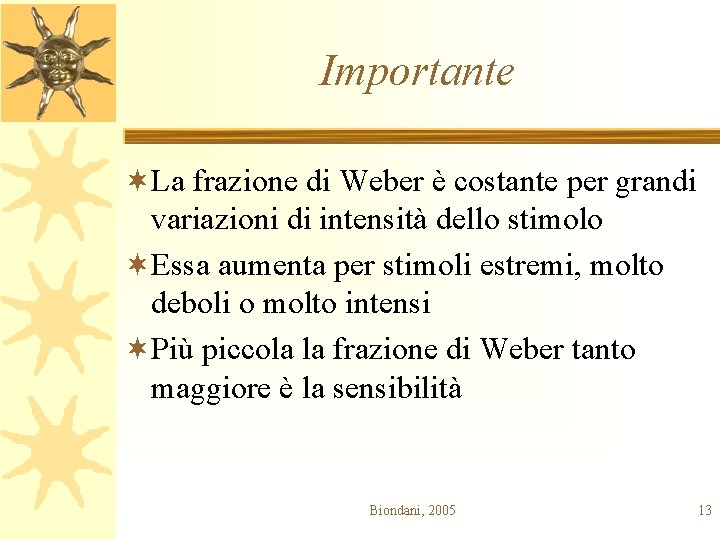 Importante

La frazione di Weber è costante per grandi variazioni di intensità dello stimolo

Essa aumenta per stimoli estremi, molto deboli o molto intensi

Più piccola la frazione di Weber tanto maggiore è la sensibilità

Biondani, 2005

13